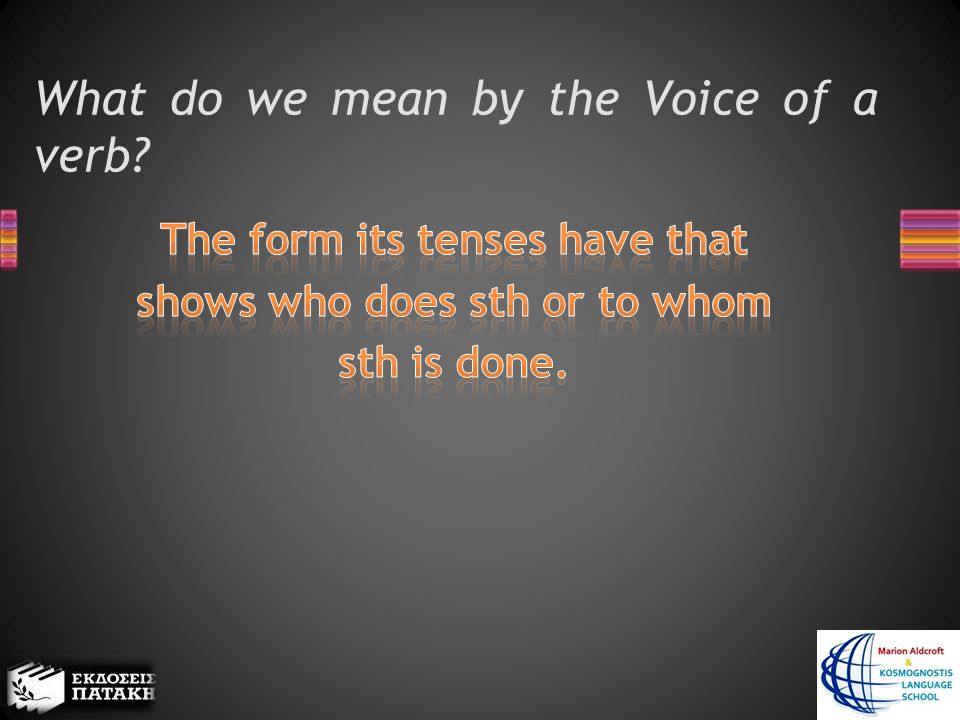 What do we mean by the Voice of a verb?

The form its tenses have that shows who does sth or to whom sth is done.

ΕΚΔΟΣΕΙΣ ΠΑΤΑΚΗ

Marion Aldcroft & KOSMOGNOSTIS LANGUAGE SCHOOL